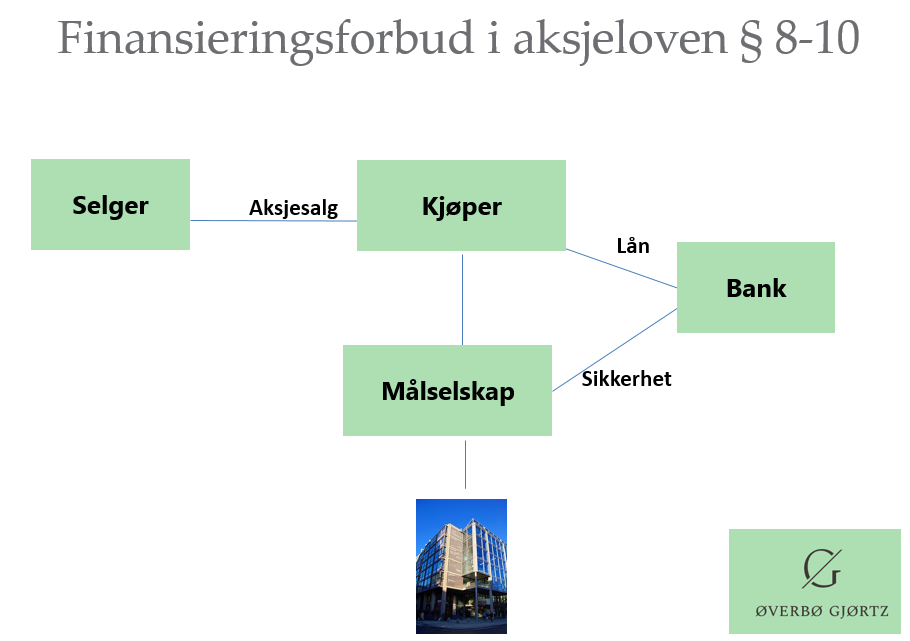 Finansieringsforbud i aksjeloven § 8-10

Selger

Aksjesalg

Kjøper

Lån

Bank

Målselskap

Sikkerhet

ØVERBØ GJØRTZ